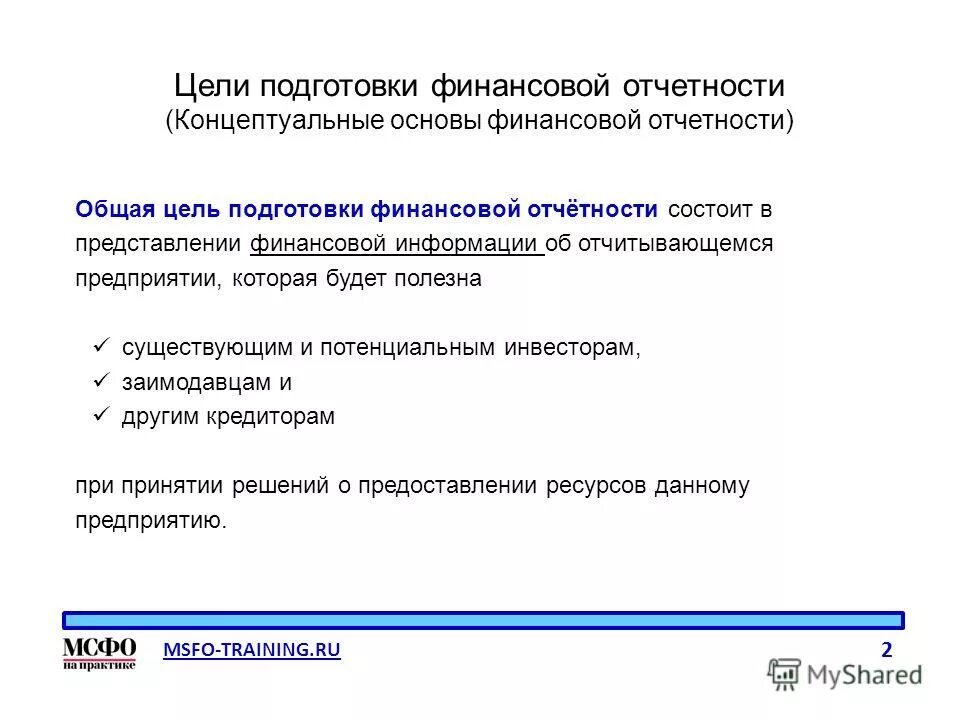 Цели подготовки финансовой отчетности
(Концептуальные основы финансовой отчетности)

Общая цель подготовки финансовой отчётности состоит в представлении финансовой информации об отчитывающемся предприятии, которая будет полезна

✓ существующим и потенциальным инвесторам,
✓ заимодавцам и
✓ другим кредиторам

при принятии решений о предоставлении ресурсов данному предприятию.

МСФО на практике

MSFO-TRAINING.RU

2

MyShared